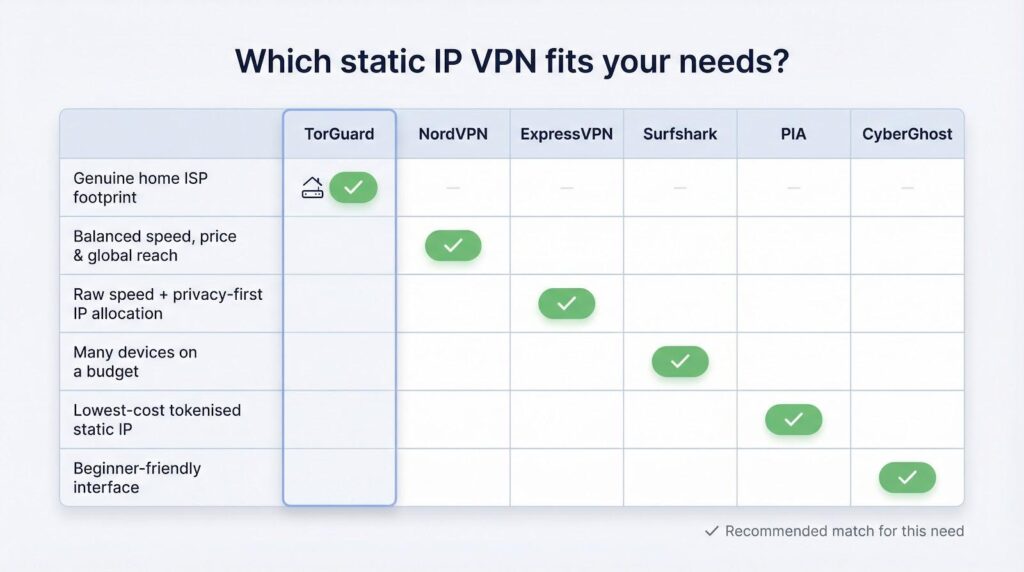 Which static IP VPN fits your needs?

| | TorGuard | NordVPN | ExpressVPN | Surfshark | PIA | CyberGhost |
|---|---|---|---|---|---|---|
| Genuine home ISP footprint | ✓ | – | – | – | – | – |
| Balanced speed, price & global reach | | ✓ | | | | |
| Raw speed + privacy-first IP allocation | | | ✓ | | | |
| Many devices on a budget | | | | ✓ | | |
| Lowest-cost tokenised static IP | | | | | ✓ | |
| Beginner-friendly interface | | | | | | ✓ |

✓ Recommended match for this need